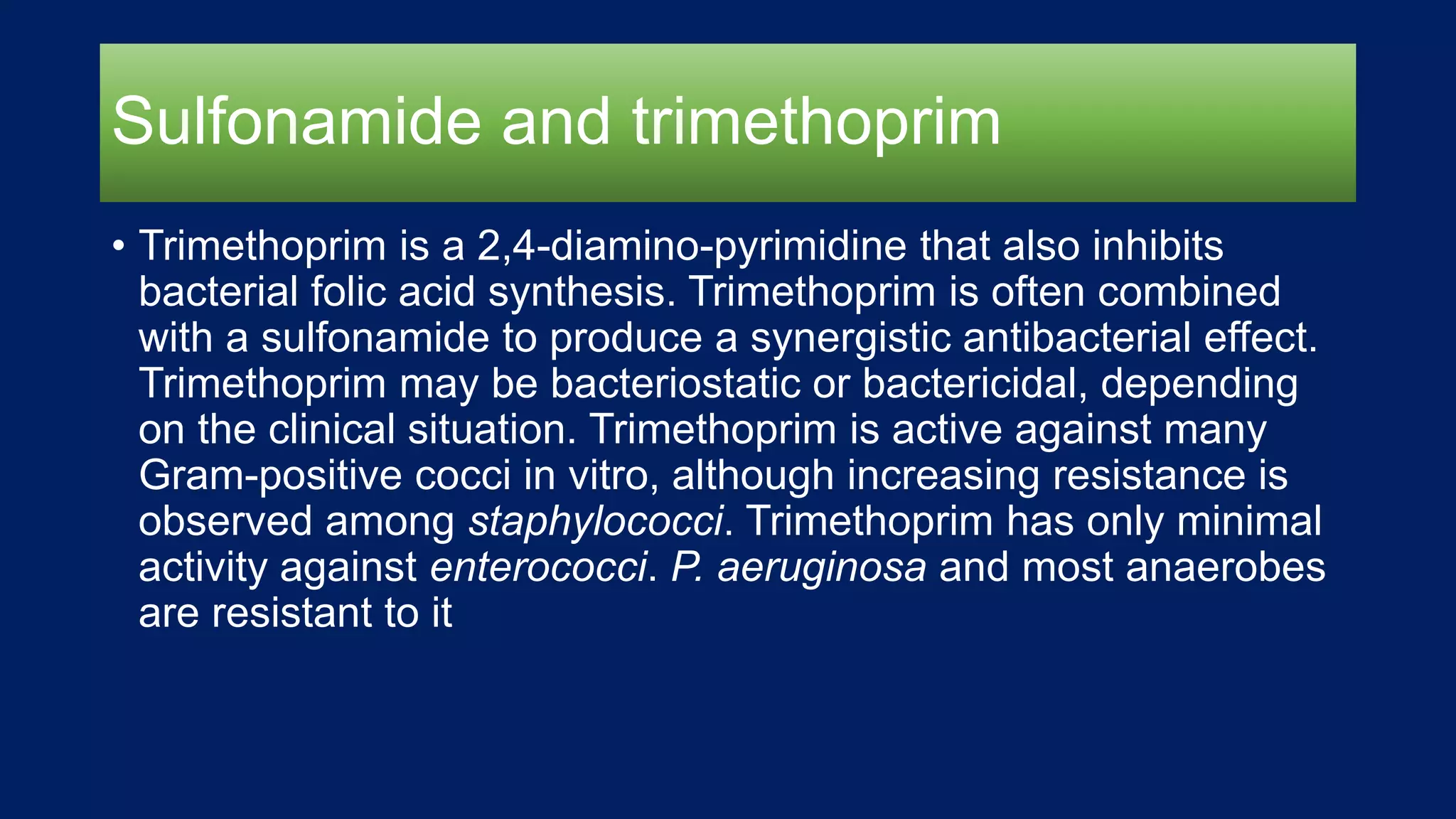 Sulfonamide and trimethoprim

• Trimethoprim is a 2,4-diamino-pyrimidine that also inhibits bacterial folic acid synthesis. Trimethoprim is often combined with a sulfonamide to produce a synergistic antibacterial effect. Trimethoprim may be bacteriostatic or bactericidal, depending on the clinical situation. Trimethoprim is active against many Gram-positive cocci in vitro, although increasing resistance is observed among staphylococci. Trimethoprim has only minimal activity against enterococci. P. aeruginosa and most anaerobes are resistant to it